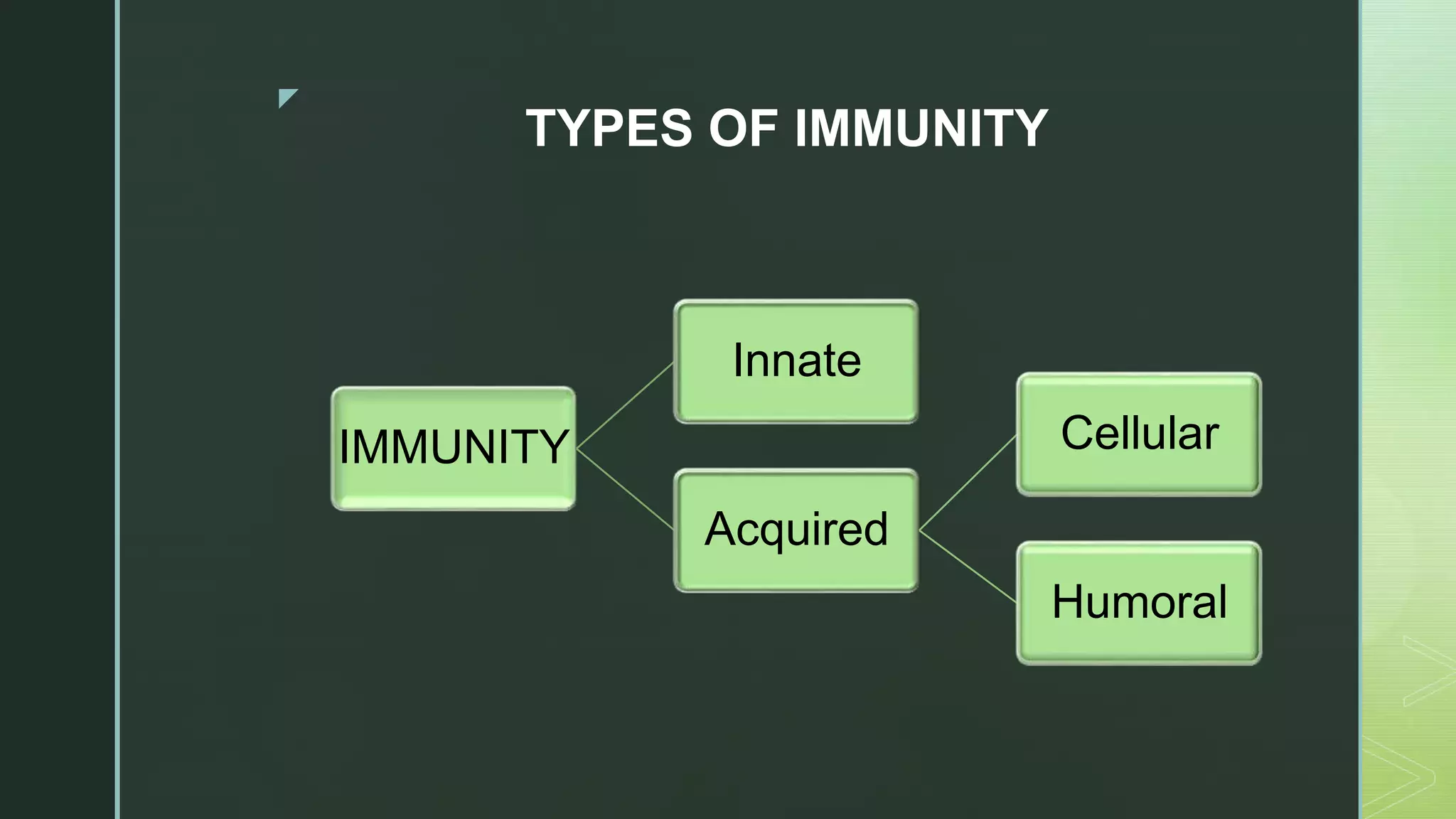 TYPES OF IMMUNITY

IMMUNITY

Innate

Acquired

Cellular

Humoral